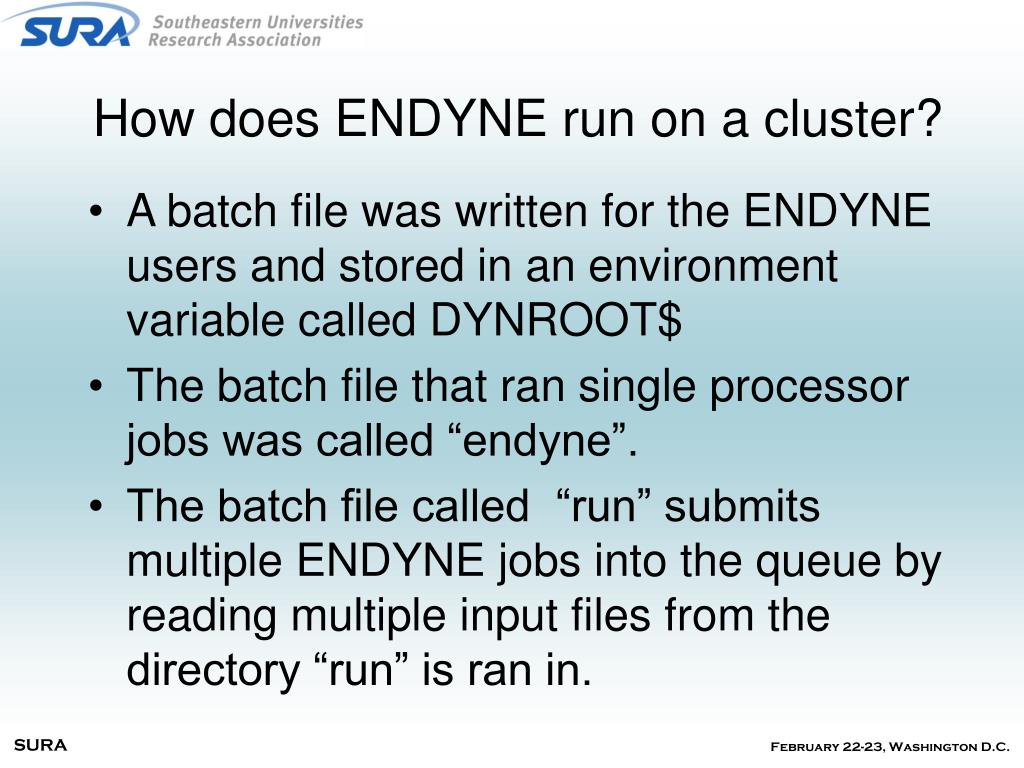 SURA Southeastern Universities Research Association

How does ENDYNE run on a cluster?

• A batch file was written for the ENDYNE users and stored in an environment variable called DYNROOT$

• The batch file that ran single processor jobs was called “endyne”.

• The batch file called “run” submits multiple ENDYNE jobs into the queue by reading multiple input files from the directory “run” is ran in.

SURA

February 22-23, Washington D.C.